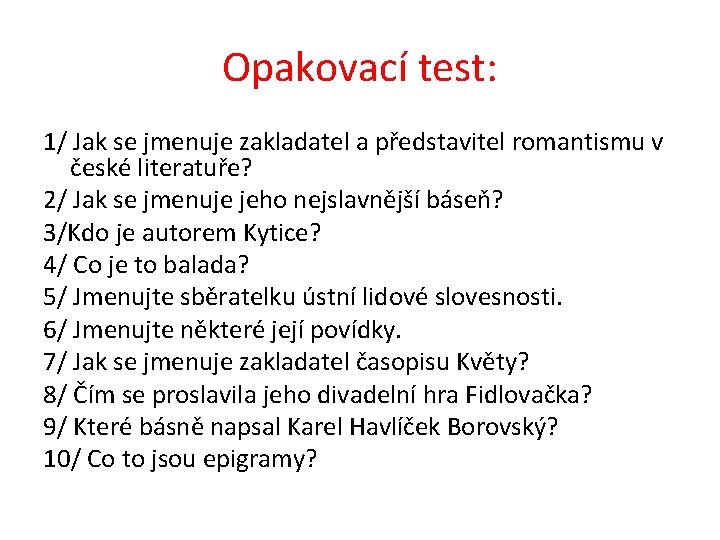 Opakovací test:

1/ Jak se jmenuje zakladatel a představitel romantismu v české literatuře?

2/ Jak se jmenuje jeho nejslavnější báseň?

3/Kdo je autorem Kytice?

4/ Co je to balada?

5/ Jmenujte sběratelku ústní lidové slovesnosti.

6/ Jmenujte některé její povídky.

7/ Jak se jmenuje zakladatel časopisu Květy?

8/ Čím se proslavila jeho divadelní hra Fidlovačka?

9/ Které básně napsal Karel Havlíček Borovský?

10/ Co to jsou epigramy?